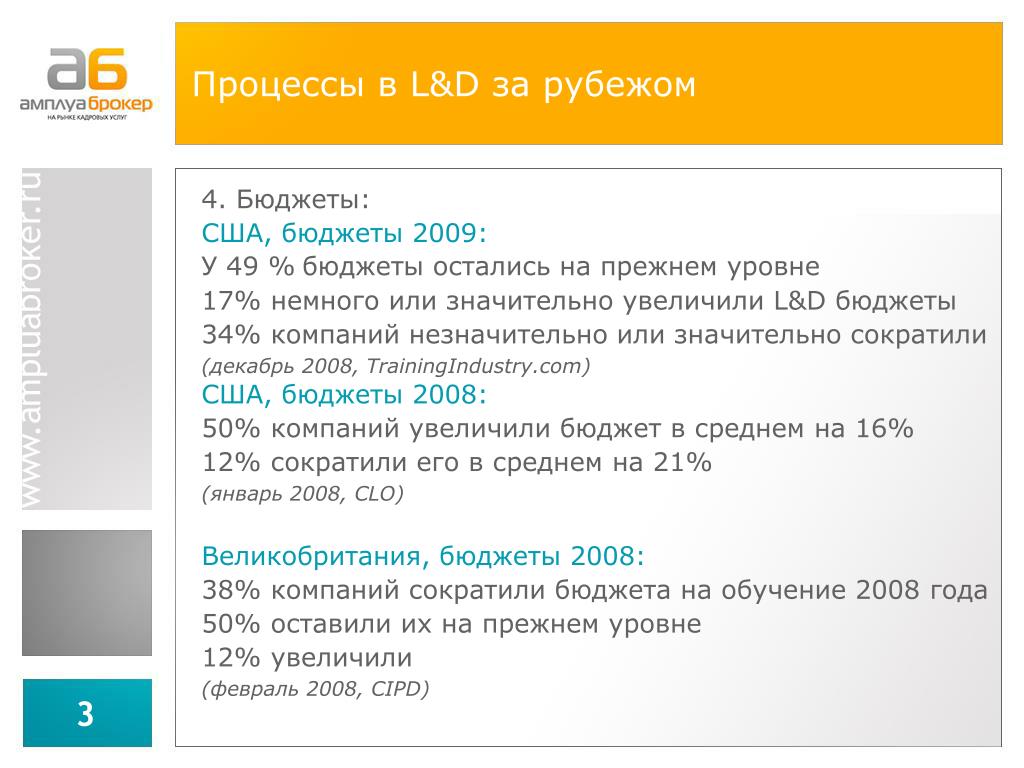 аб
амплуаброкер
НА РЫНКЕ КАДРОВЫХ УСЛУГ

Процессы в L&D за рубежом

www.ampluabroker.ru

4. Бюджеты:
США, бюджеты 2009:
У 49 % бюджеты остались на прежнем уровне
17% немного или значительно увеличили L&D бюджеты
34% компаний незначительно или значительно сократили
(декабрь 2008, TrainingIndustry.com)
США, бюджеты 2008:
50% компаний увеличили бюджет в среднем на 16%
12% сократили его в среднем на 21%
(январь 2008, CLO)

Великобритания, бюджеты 2008:
38% компаний сократили бюджета на обучение 2008 года
50% оставили их на прежнем уровне
12% увеличили
(февраль 2008, CIPD)

3